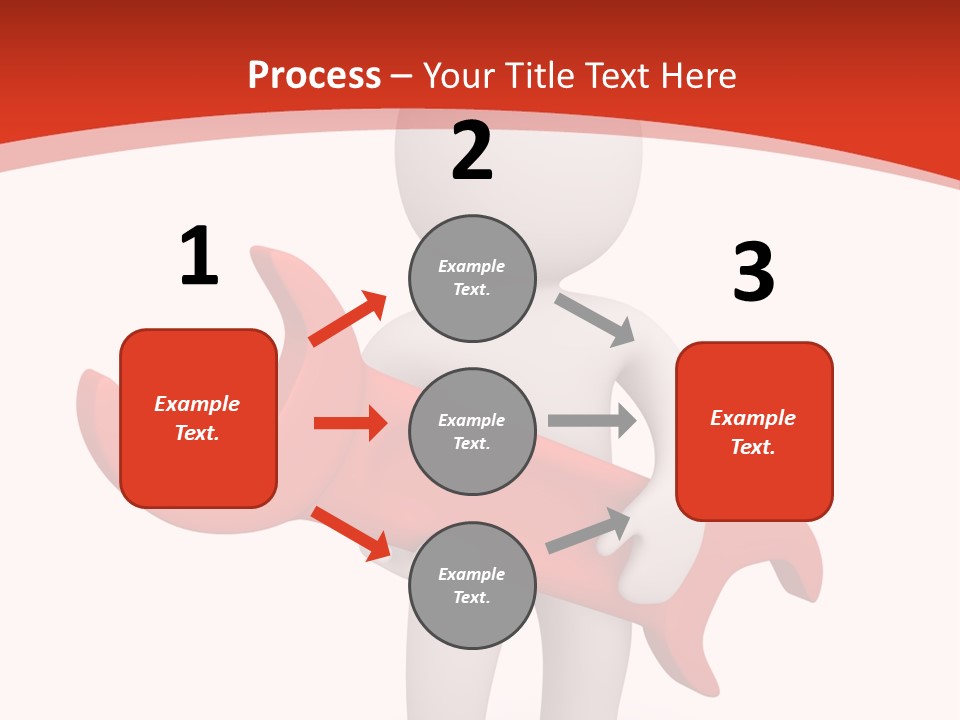 Process – Your Title Text Here

1

Example Text.

2

Example Text.

Example Text.

Example Text.

3

Example Text.